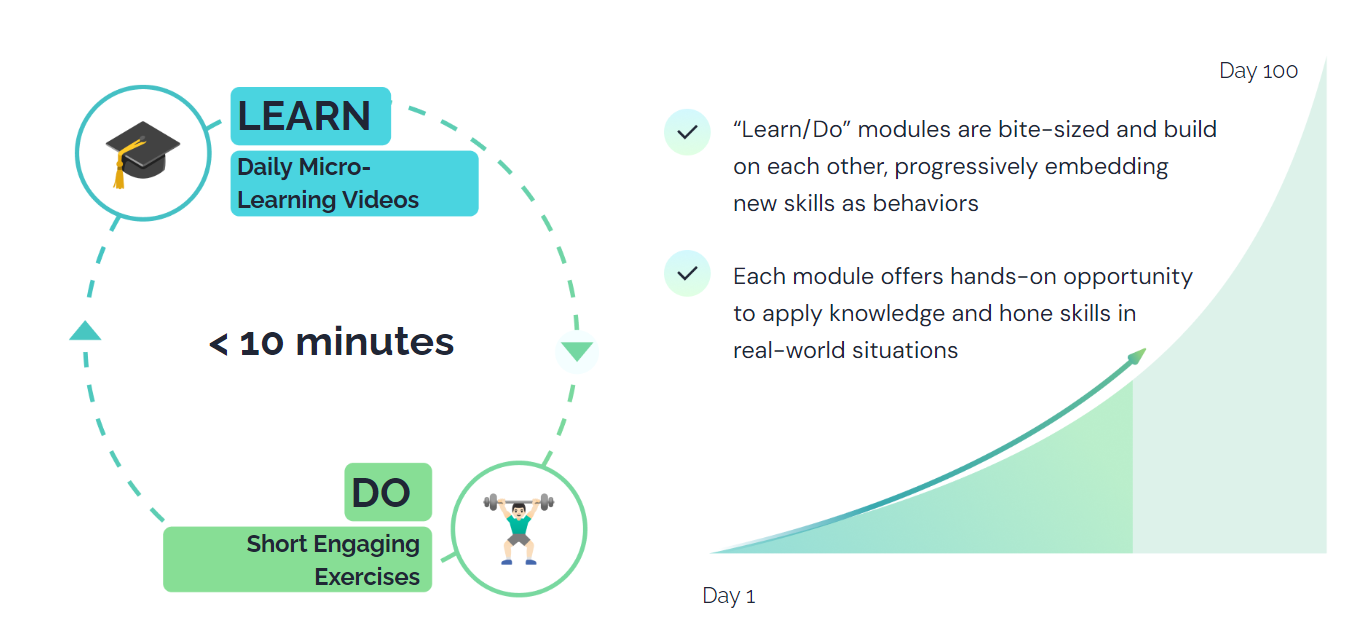 LEARN

Daily Micro-Learning Videos

< 10 minutes

DO

Short Engaging Exercises

Day 100

“Learn/Do” modules are bite-sized and build on each other, progressively embedding new skills as behaviors

Each module offers hands-on opportunity to apply knowledge and hone skills in real-world situations

Day 1